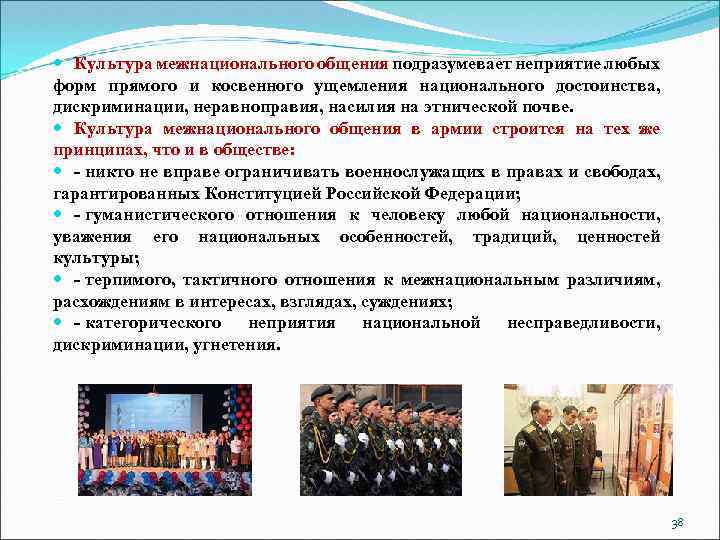 Культура межнационального общения подразумевает неприятие любых форм прямого и косвенного ущемления национального достоинства, дискриминации, неравноправия, насилия на этнической почве.

Культура межнационального общения в армии строится на тех же принципах, что и в обществе:

- никто не вправе ограничивать военнослужащих в правах и свободах, гарантированных Конституцией Российской Федерации;

- гуманистического отношения к человеку любой национальности, уважения его национальных особенностей, традиций, ценностей культуры;

- терпимого, тактичного отношения к межнациональным различиям, расхождениям в интересах, взглядах, суждениях;

- категорического неприятия национальной несправедливости, дискриминации, угнетения.

38